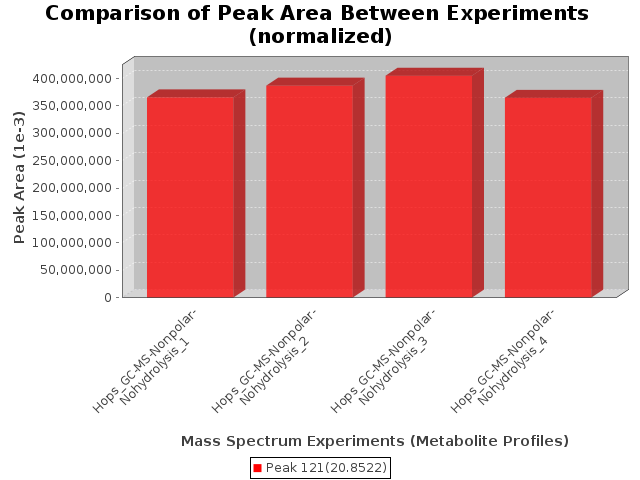 Comparison of Peak Area Between Experiments (normalized)

Peak Area (1e-3)

400,000,000
350,000,000
300,000,000
250,000,000
200,000,000
150,000,000
100,000,000
50,000,000
0

Hops_GC-MS-Nonpolar-Nohydrolysis_1
Hops_GC-MS-Nonpolar-Nohydrolysis_2
Hops_GC-MS-Nonpolar-Nohydrolysis_3
Hops_GC-MS-Nonpolar-Nohydrolysis_4

Mass Spectrum Experiments (Metabolite Profiles)

Peak 121(20.8522)